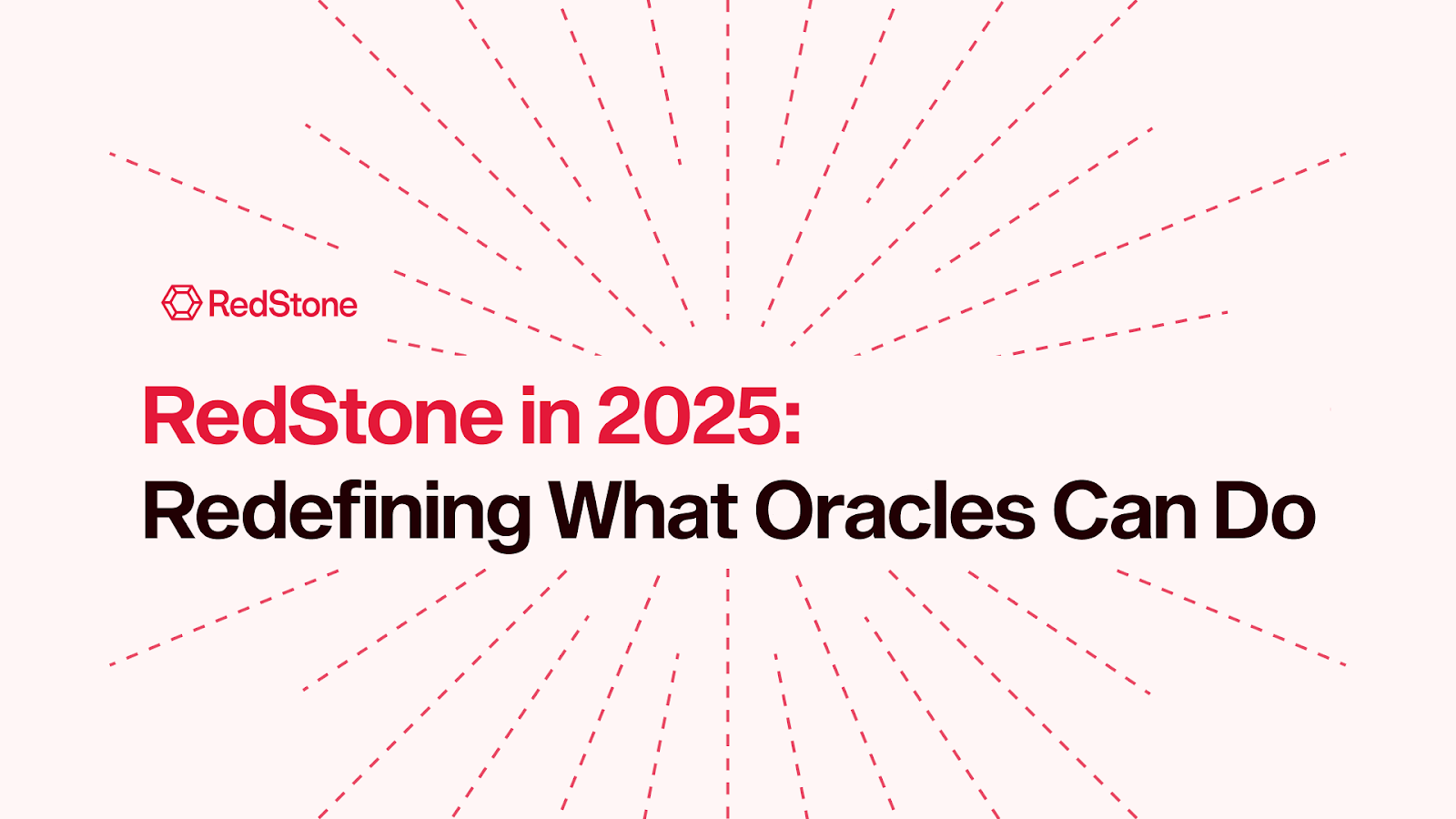 RedStone

RedStone in 2025:
Redefining What Oracles Can Do